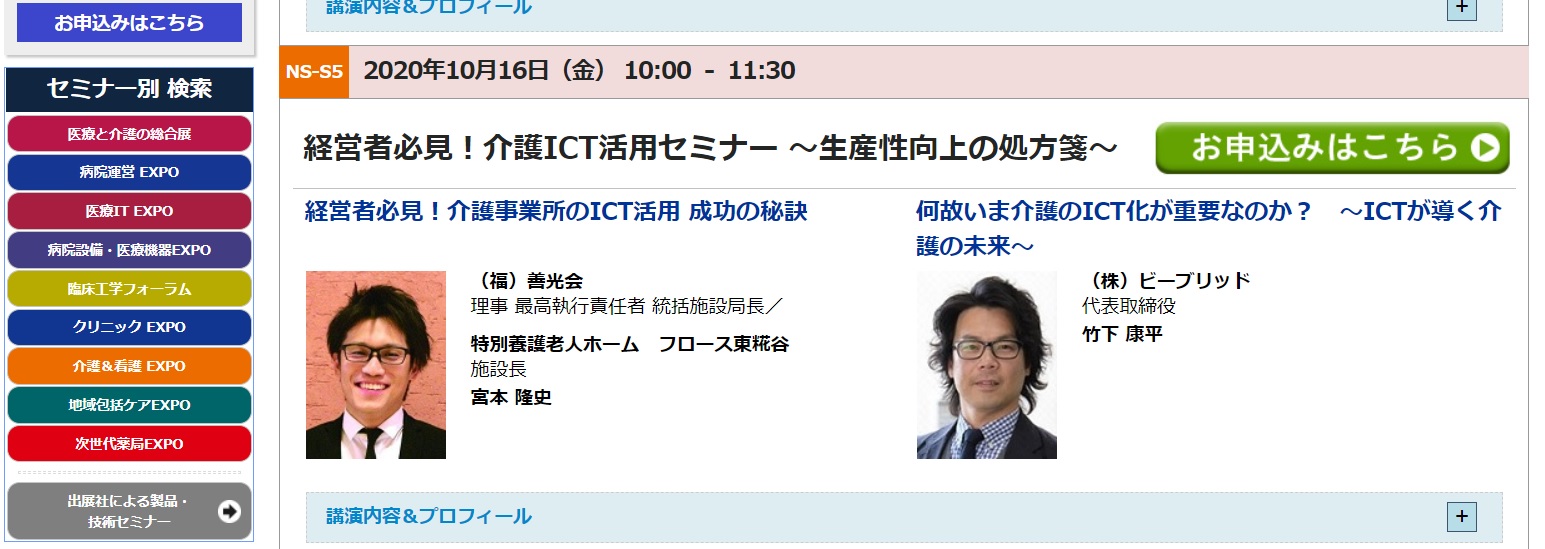 お申込みはこちら

セミナー別 検索

医療と介護の総合展

病院運営 EXPO

医療IT EXPO

病院設備・医療機器EXPO

臨床工学フォーラム

クリニック EXPO

介護&看護 EXPO

地域包括ケアEXPO

次世代薬局EXPO

出展社による製品・技術セミナー

講演内容&プロフィール +

NS-S5 2020年10月16日（金） 10:00 - 11:30

経営者必見！介護ICT活用セミナー ～生産性向上の処方箋～

お申込みはこちら

経営者必見！介護事業所のICT活用 成功の秘訣

（福）善光会
理事 最高執行責任者 統括施設局長／

特別養護老人ホーム　フロース東糀谷
施設長
宮本 隆史

何故いま介護のICT化が重要なのか？　～ICTが導く介護の未来～

（株）ビーブリッド
代表取締役
竹下 康平

講演内容&プロフィール +